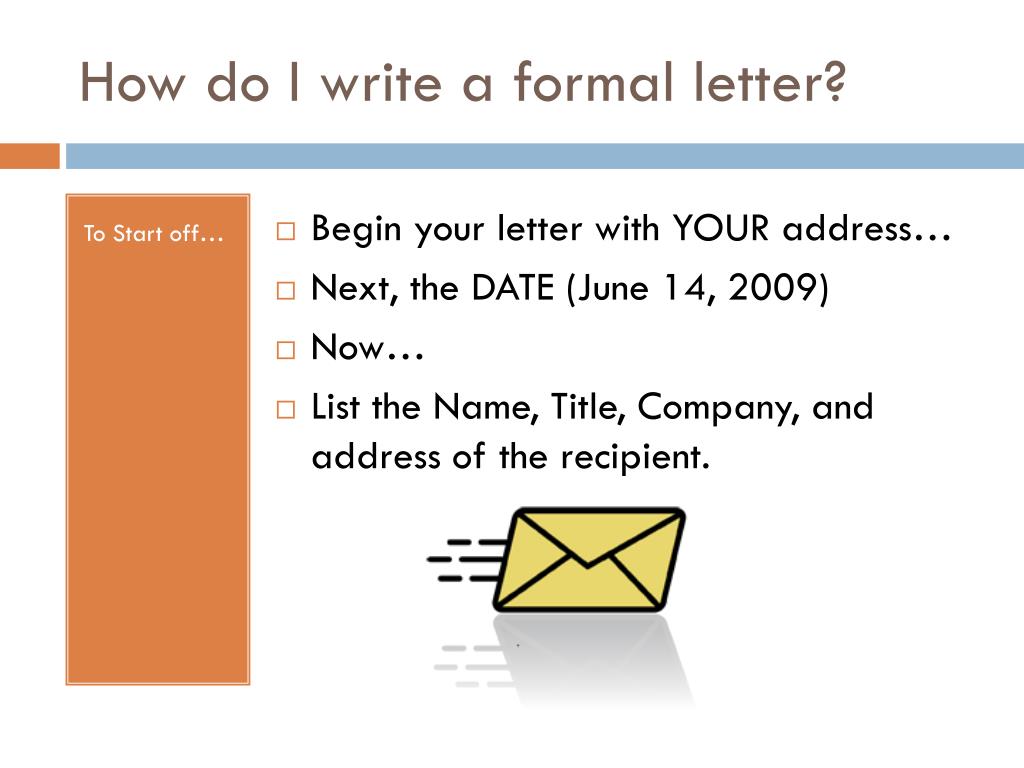 How do I write a formal letter?

To Start off…

□ Begin your letter with YOUR address…
□ Next, the DATE (June 14, 2009)
□ Now…
□ List the Name, Title, Company, and address of the recipient.